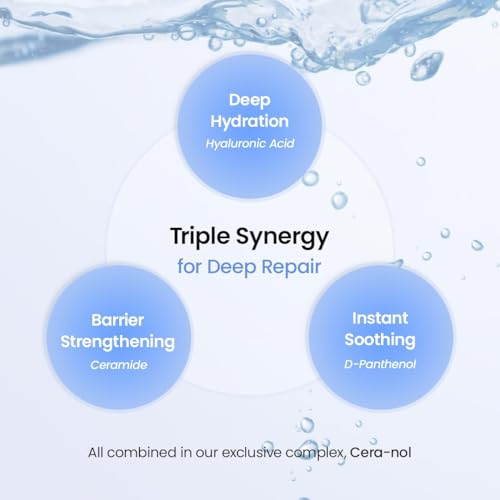 Deep Hydration
Hyaluronic Acid

Triple Synergy
for Deep Repair

Barrier Strengthening
Ceramide

Instant Soothing
D-Panthenol

All combined in our exclusive complex, Cera-nol